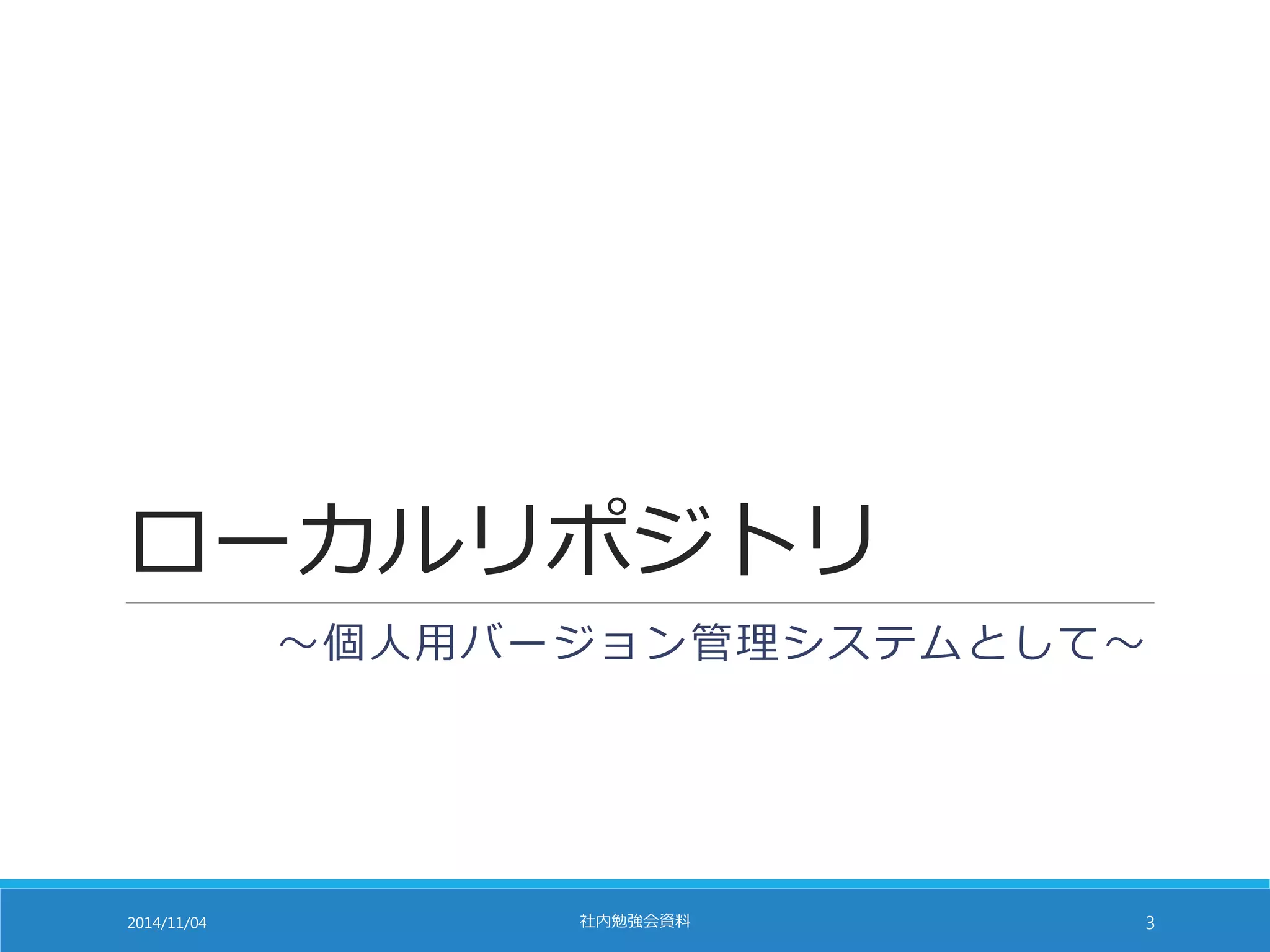 ローカルリポジトリ

～個人用バージョン管理システムとして～

2014/11/04

社内勉強会資料

3